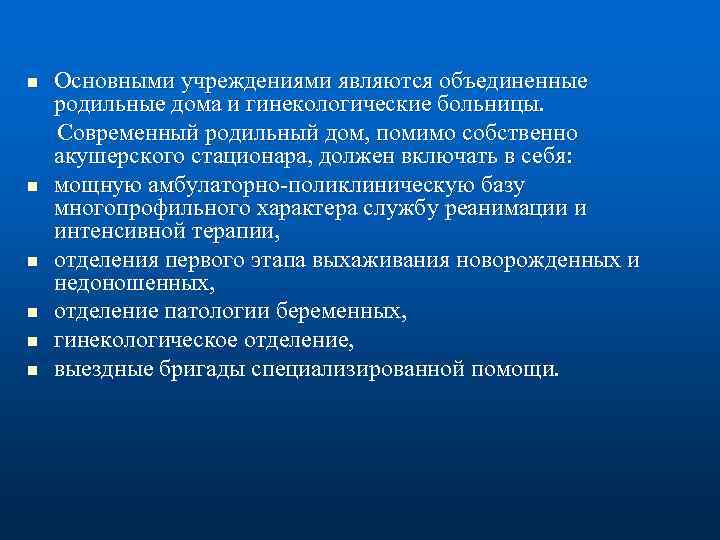 ■ Основными учреждениями являются объединенные родильные дома и гинекологические больницы.

Современный родильный дом, помимо собственно акушерского стационара, должен включать в себя:

■ мощную амбулаторно-поликлиническую базу многопрофильного характера службу реанимации и интенсивной терапии,

■ отделения первого этапа выхаживания новорожденных и недоношенных,

■ отделение патологии беременных,

■ гинекологическое отделение,

■ выездные бригады специализированной помощи.